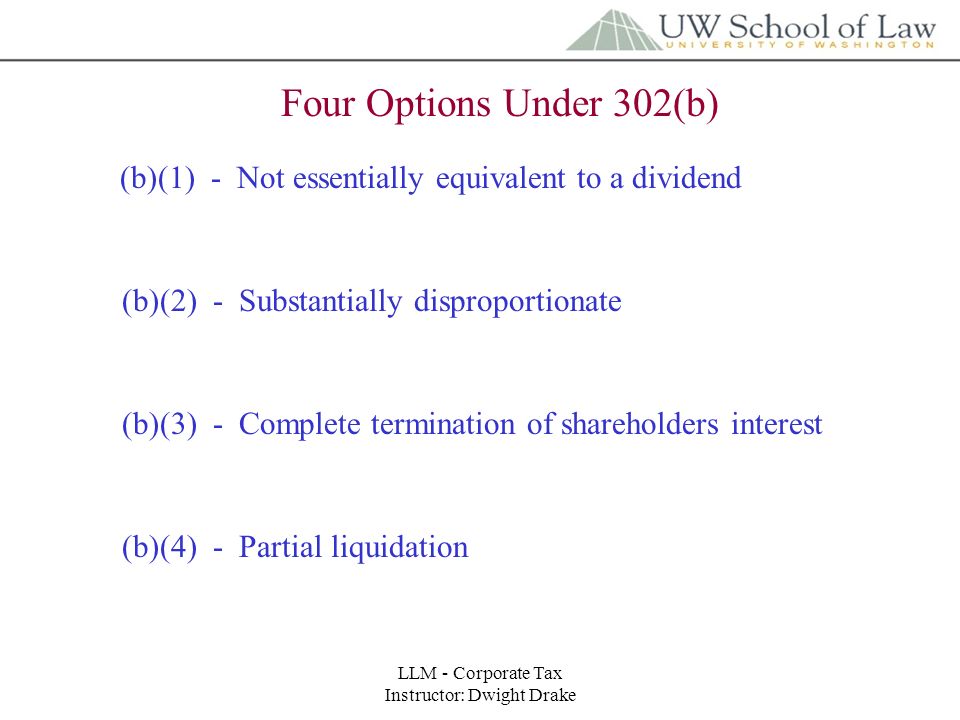 UW School of Law
UNIVERSITY OF WASHINGTON

Four Options Under 302(b)

(b)(1) - Not essentially equivalent to a dividend

(b)(2) - Substantially disproportionate

(b)(3) - Complete termination of shareholders interest

(b)(4) - Partial liquidation

LLM - Corporate Tax
Instructor: Dwight Drake